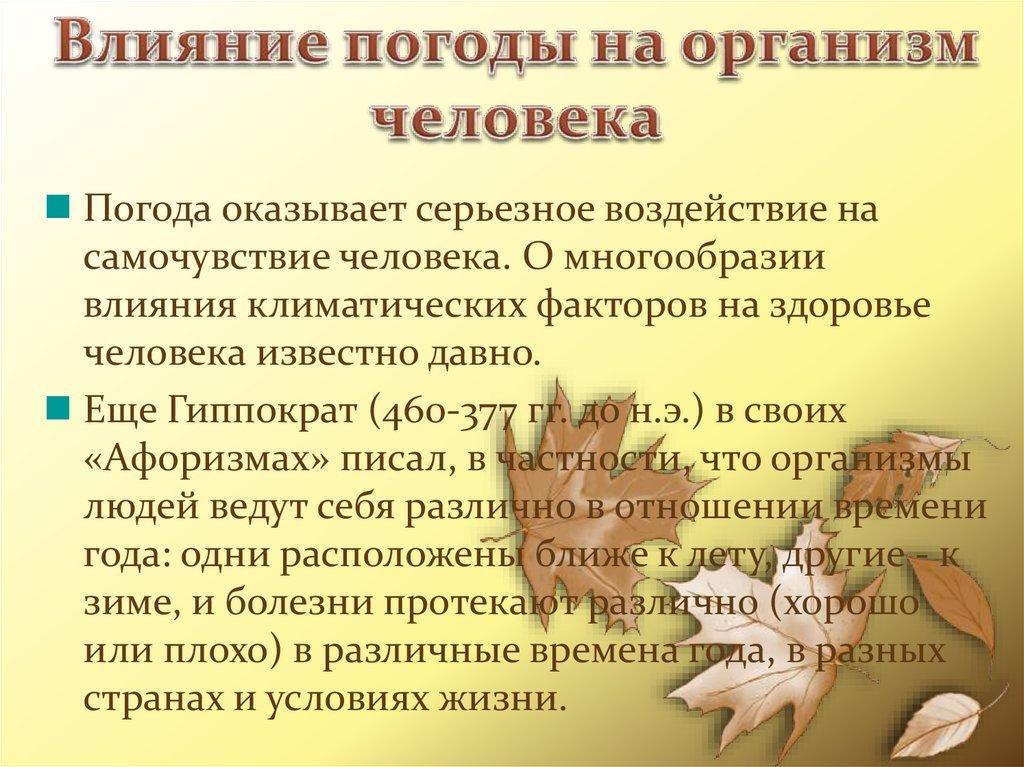 Влияние погоды на организм человека

Погода оказывает серьезное воздействие на самочувствие человека. О многообразии влияния климатических факторов на здоровье человека известно давно.

Еще Гиппократ (460-377 гг. до н.э.) в своих «Афоризмах» писал, в частности, что организмы людей ведут себя различно в отношении времени года: одни расположены ближе к лету, другие - к зиме, и болезни протекают различно (хорошо или плохо) в различные времена года, в разных странах и условиях жизни.